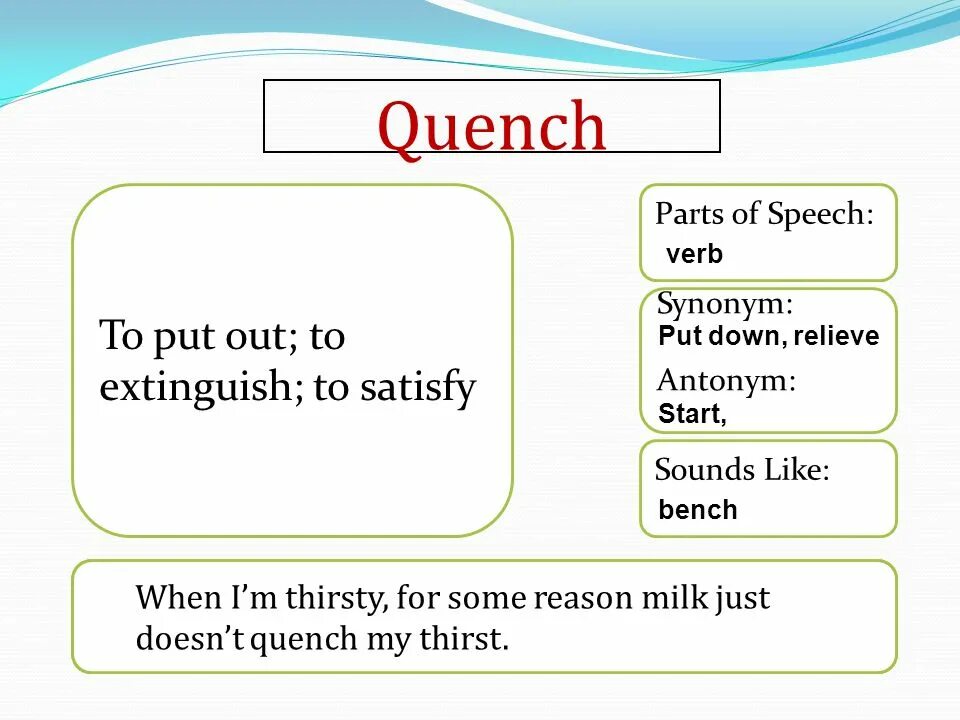 Quench

To put out; to extinguish; to satisfy

Parts of Speech:
verb

Synonym:
Put down, relieve

Antonym:
Start,

Sounds Like:
bench

When I'm thirsty, for some reason milk just doesn't quench my thirst.